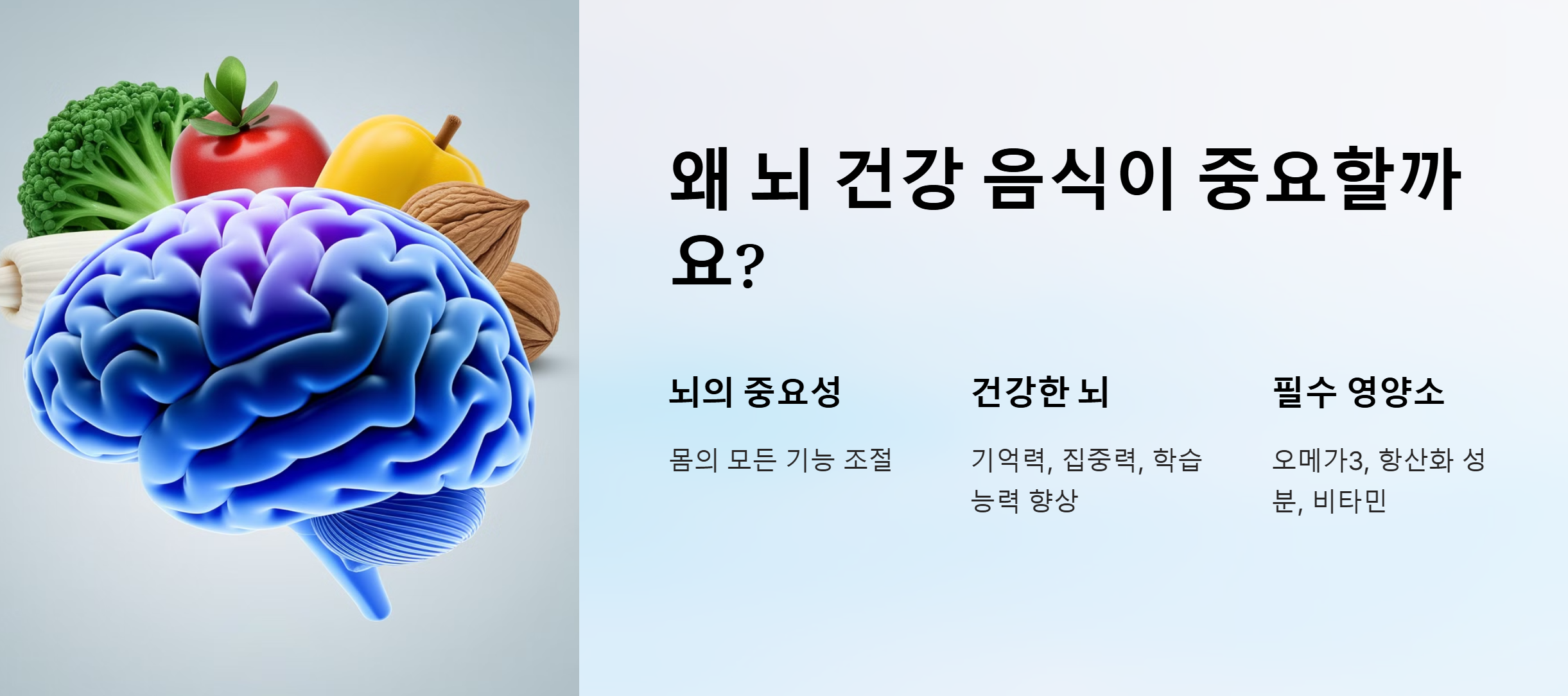 왜 뇌 건강 음식이 중요할까요?

뇌의 중요성

몸의 모든 기능 조절

건강한 뇌

기억력, 집중력, 학습 능력 향상

필수 영양소

오메가3, 항산화 성분, 비타민